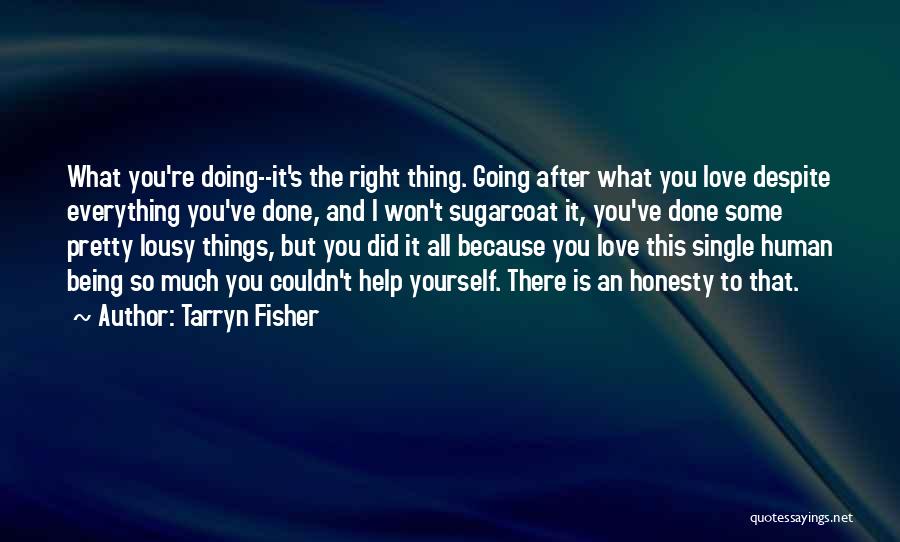 What you're doing--it's the right thing. Going after what you love despite everything you've done, and I won't sugarcoat it, you've done some pretty lousy things, but you did it all because you love this single human being so much you couldn't help yourself. There is an honesty to that.

~ Author: Tarryn Fisher

quotessayings.net